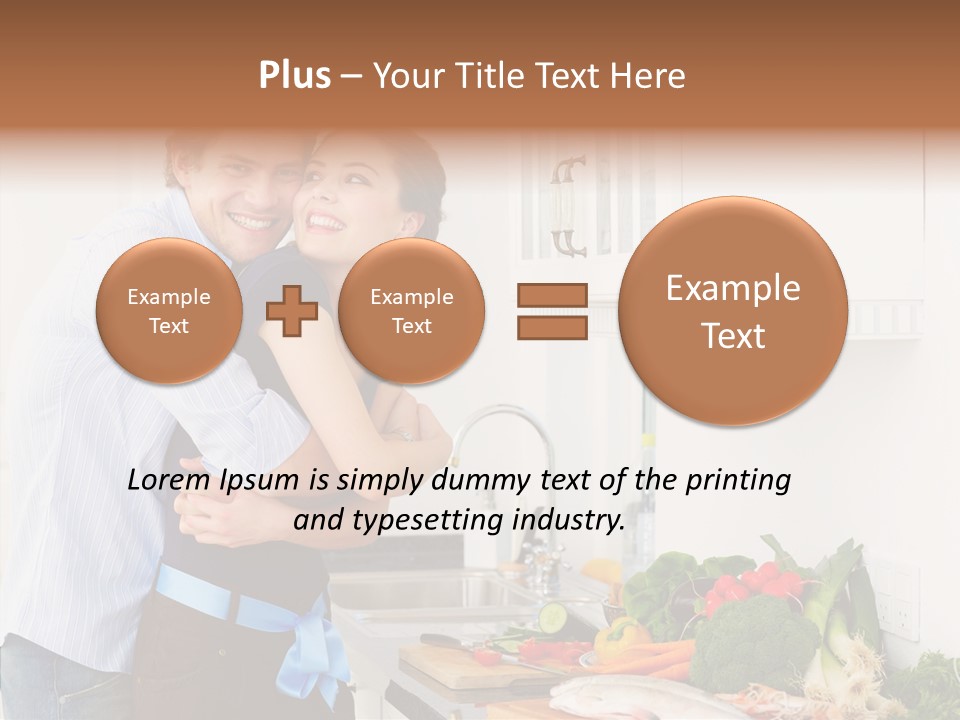 Plus – Your Title Text Here

Example Text

Example Text

Example Text

Lorem Ipsum is simply dummy text of the printing and typesetting industry.